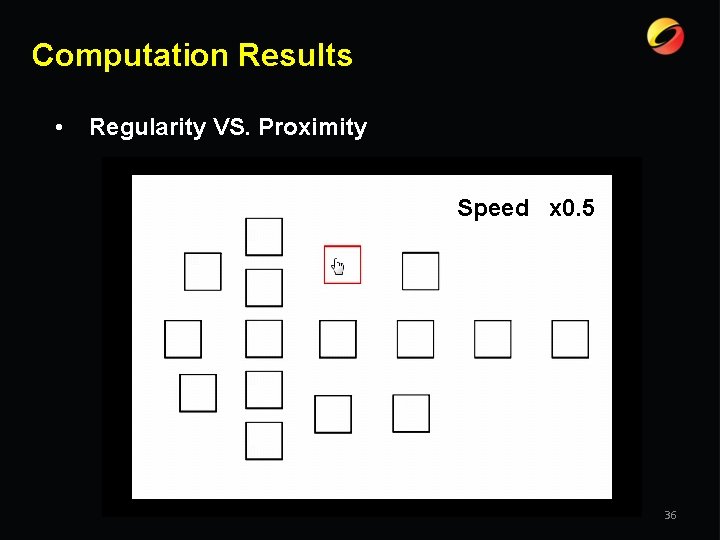 Computation Results

• Regularity VS. Proximity

Speed x0.5

36